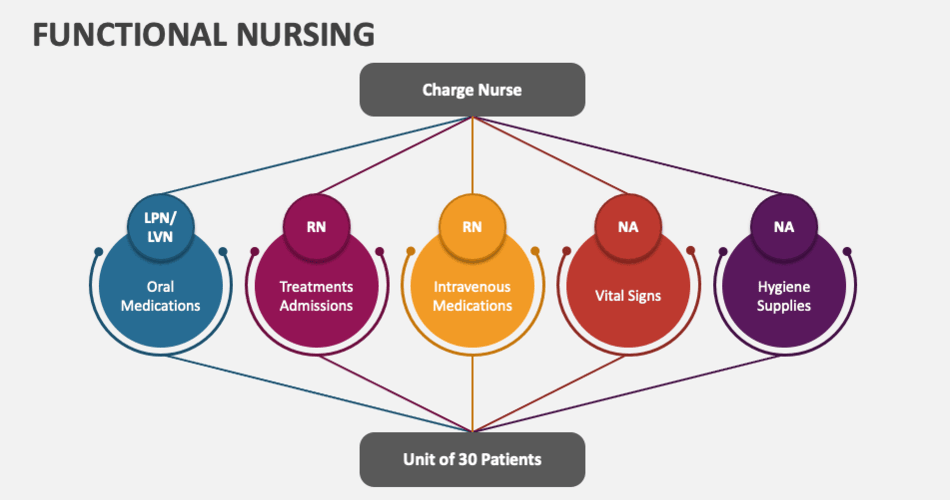 FUNCTIONAL NURSING

Charge Nurse

LPN/ LVN

Oral Medications

RN

Treatments Admissions

RN

Intravenous Medications

NA

Vital Signs

NA

Hygiene Supplies

Unit of 30 Patients